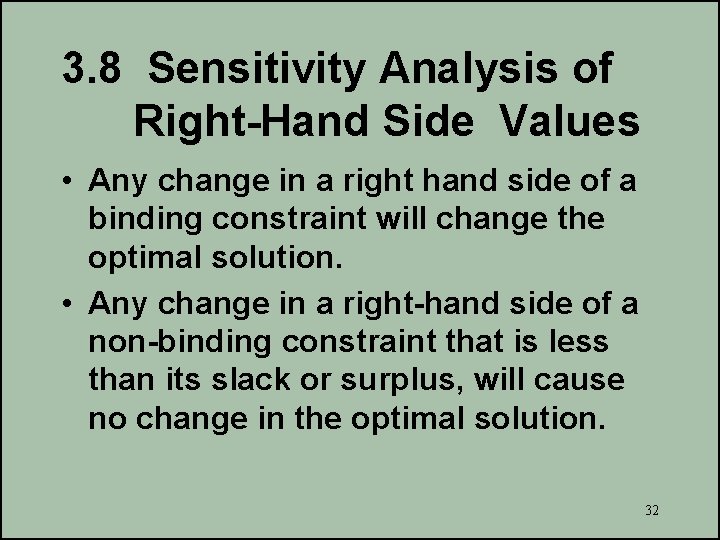 3.8 Sensitivity Analysis of Right-Hand Side Values

• Any change in a right hand side of a binding constraint will change the optimal solution.

• Any change in a right-hand side of a non-binding constraint that is less than its slack or surplus, will cause no change in the optimal solution.

32